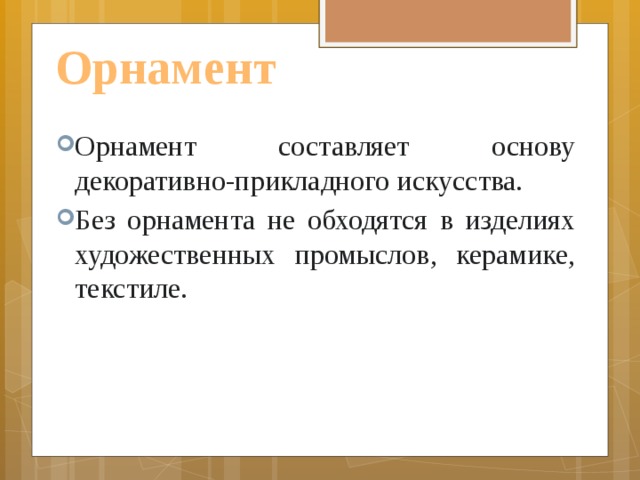 Орнамент

Орнамент составляет основу декоративно-прикладного искусства.

Без орнамента не обходятся в изделиях художественных промыслов, керамике, текстиле.